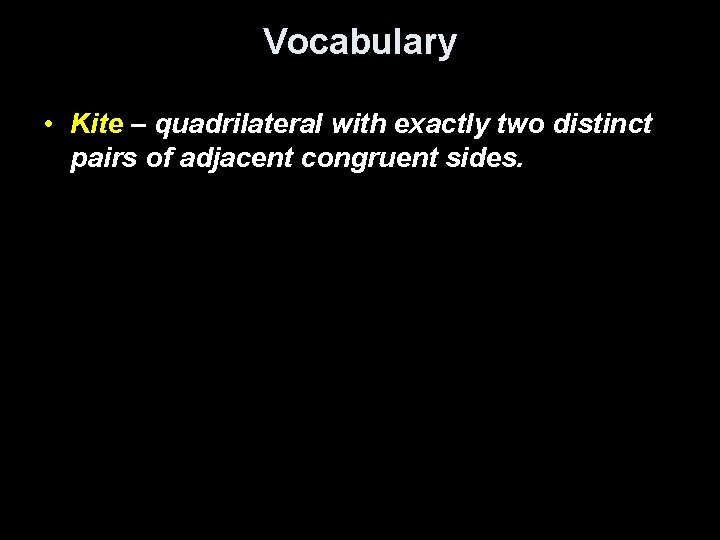 Vocabulary

• Kite – quadrilateral with exactly two distinct pairs of adjacent congruent sides.